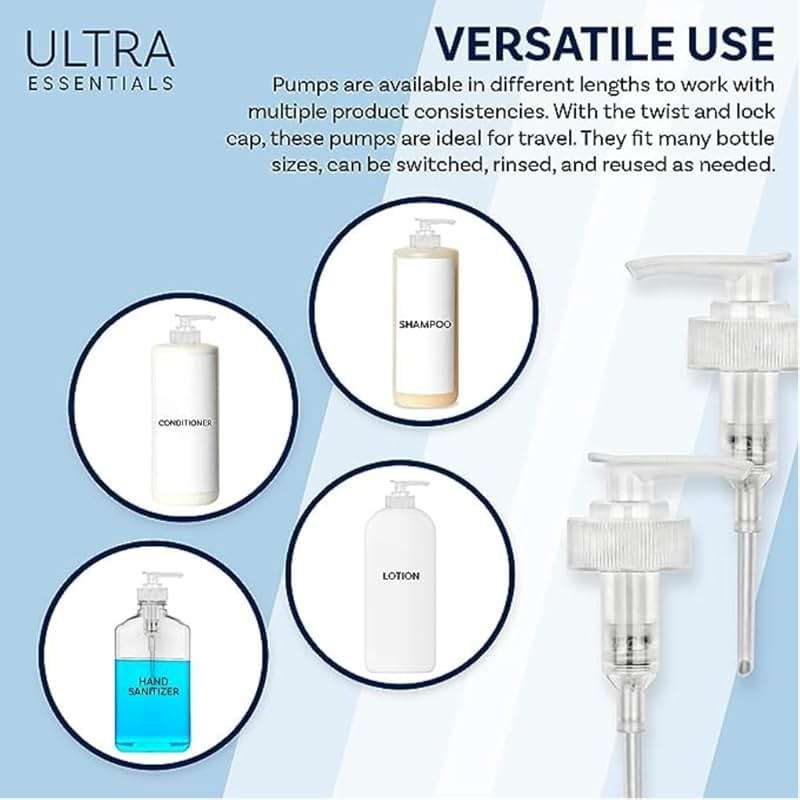 ULTRA
ESSENTIALS

VERSATILE USE

Pumps are available in different lengths to work with multiple product consistencies. With the twist and lock cap, these pumps are ideal for travel. They fit many bottle sizes, can be switched, rinsed, and reused as needed.

SHAMPOO

CONDITIONER

LOTION

HAND SANITIZER